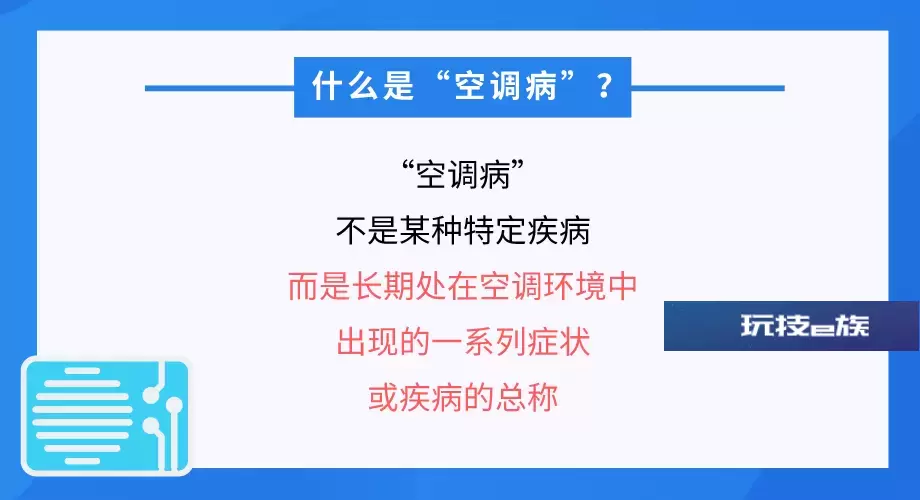 什么是“空调病”？

“空调病”
不是某种特定疾病
而是长期处在空调环境中
出现的一系列症状
或疾病的总称

玩技e族